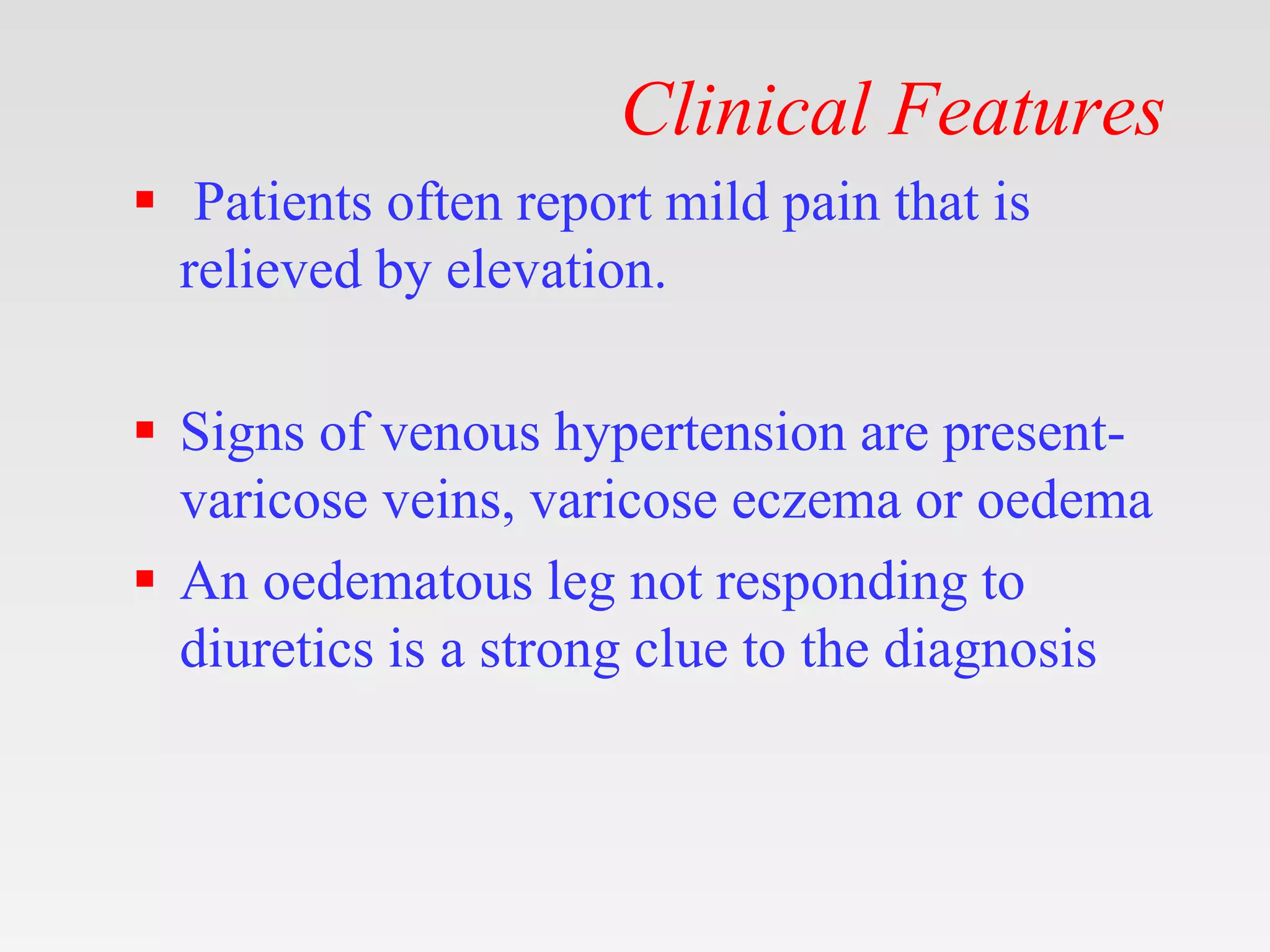 Clinical Features

▪ Patients often report mild pain that is relieved by elevation.

▪ Signs of venous hypertension are present- varicose veins, varicose eczema or oedema

▪ An oedematous leg not responding to diuretics is a strong clue to the diagnosis